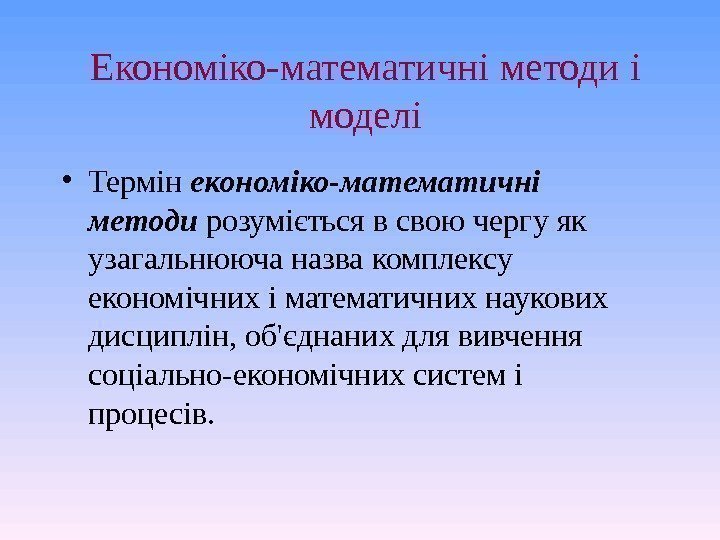 Економіко-математичні методи і моделі

• Термін економіко-математичні методи розуміється в свою чергу як узагальнююча назва комплексу економічних і математичних наукових дисциплін, об'єднаних для вивчення соціально-економічних систем і процесів.